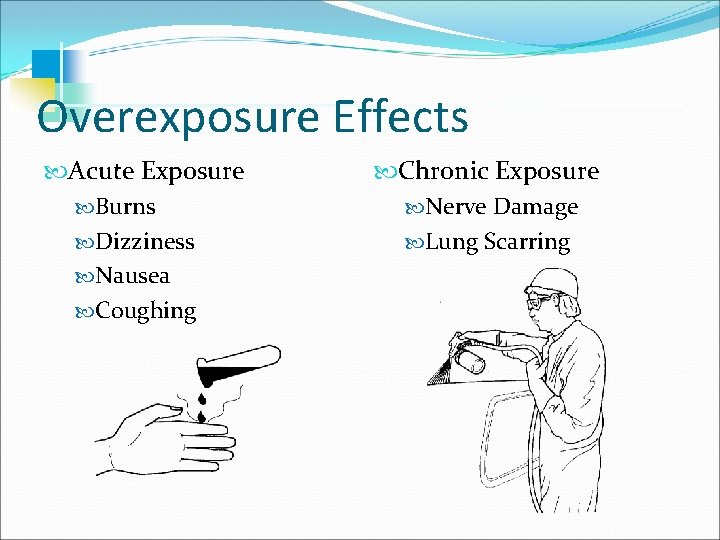 Overexposure Effects

Acute Exposure

Burns

Dizziness

Nausea

Coughing

Chronic Exposure

Nerve Damage

Lung Scarring